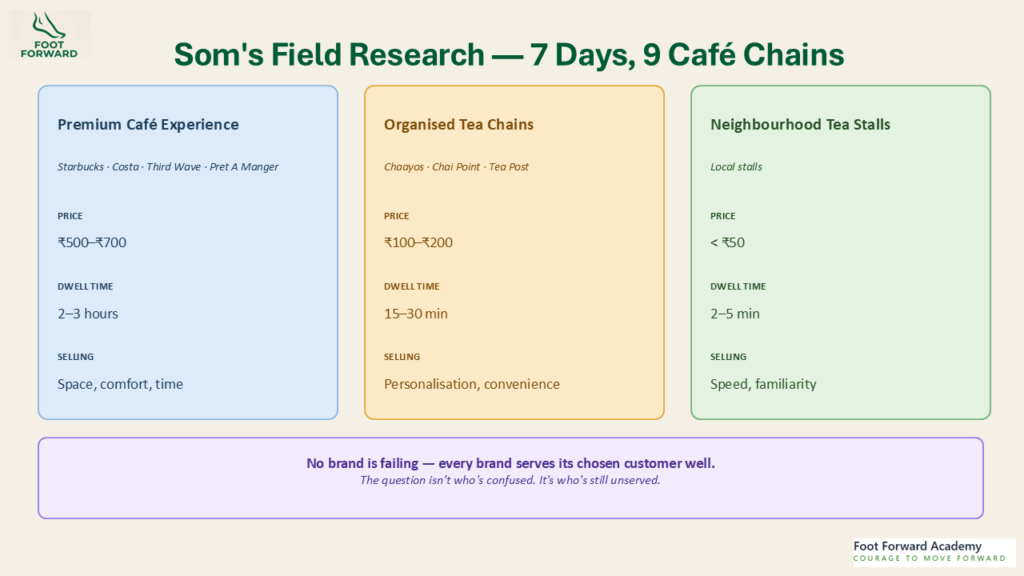 FOOT FORWARD

Som's Field Research — 7 Days, 9 Café Chains

Premium Café Experience

Starbucks · Costa · Third Wave · Pret A Manger

PRICE

₹500–₹700

DWELL TIME

2–3 hours

SELLING

Space, comfort, time

Organised Tea Chains

Chaayos · Chai Point · Tea Post

PRICE

₹100–₹200

DWELL TIME

15–30 min

SELLING

Personalisation, convenience

Neighbourhood Tea Stalls

Local stalls

PRICE

< ₹50

DWELL TIME

2–5 min

SELLING

Speed, familiarity

No brand is failing — every brand serves its chosen customer well.

The question isn't who's confused. It's who's still unserved.

Foot Forward Academy
COURAGE TO MOVE FORWARD